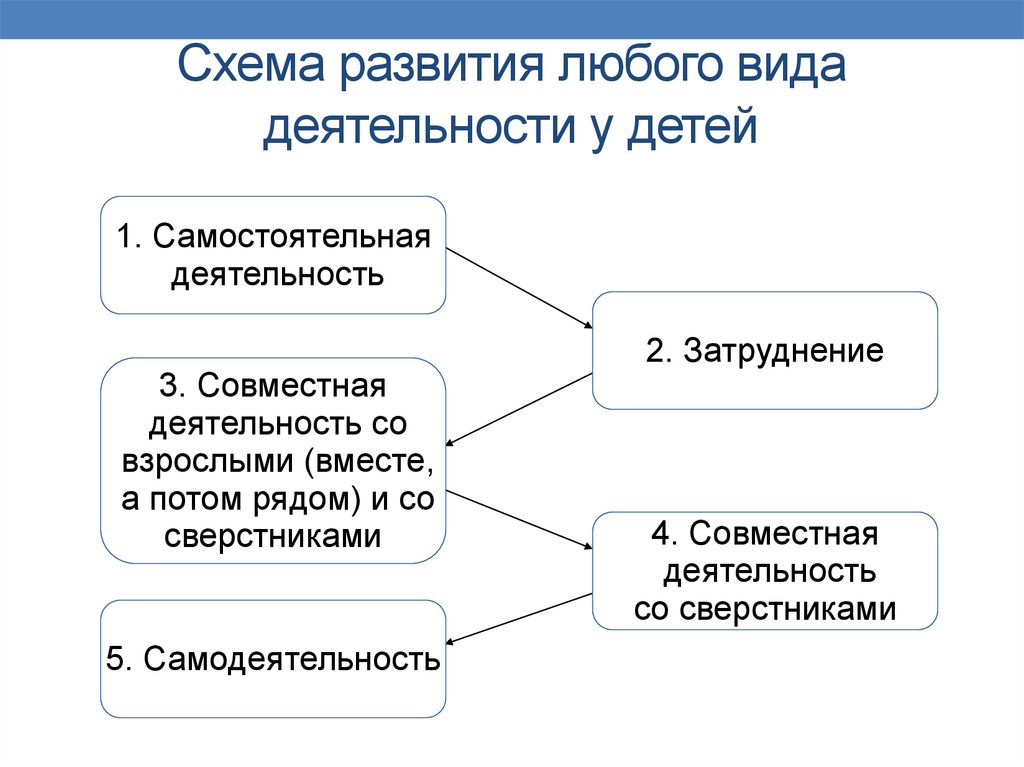 Схема развития любого вида деятельности у детей

1. Самостоятельная деятельность

2. Затруднение

3. Совместная деятельность со взрослыми (вместе, а потом рядом) и со сверстниками

4. Совместная деятельность со сверстниками

5. Самодеятельность